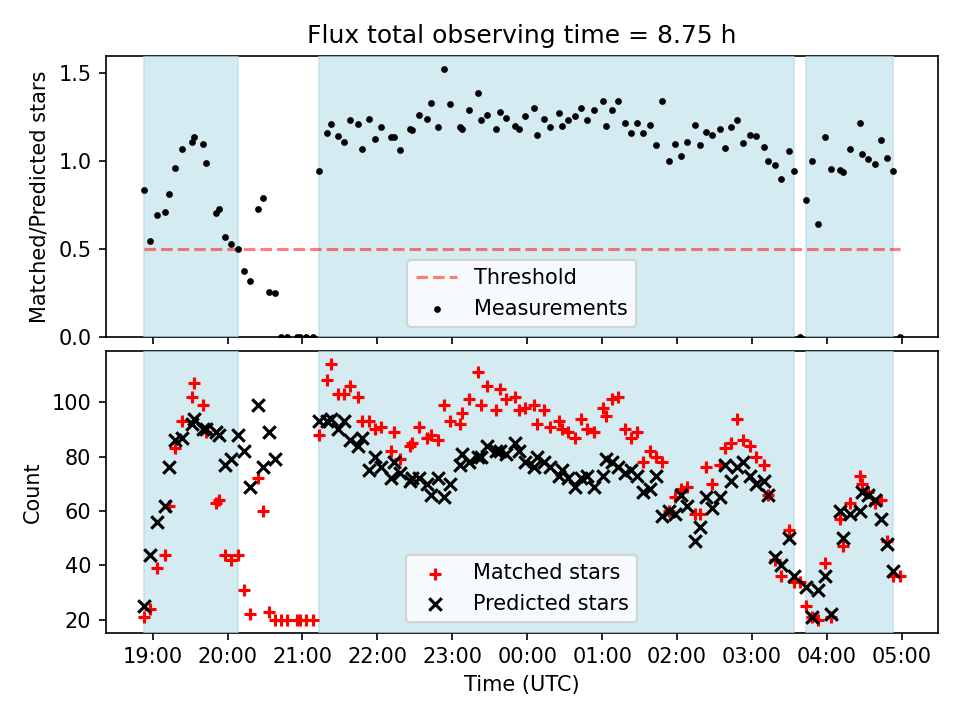 Flux total observing time = 8.75 h

Matched/Predicted stars

1.5
1.0
0.5
0.0

Threshold
Measurements

Count

100
80
60
40
20

Matched stars
Predicted stars

19:00 20:00 21:00 22:00 23:00 00:00 01:00 02:00 03:00 04:00 05:00

Time (UTC)